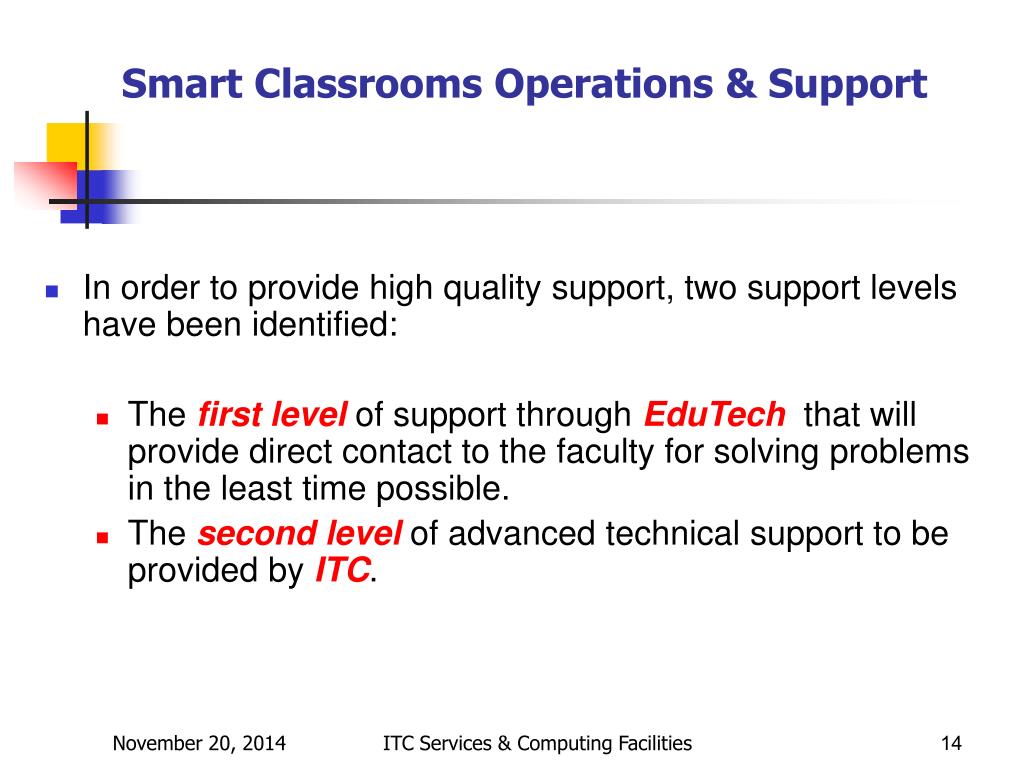 Smart Classrooms Operations & Support

In order to provide high quality support, two support levels have been identified:

The first level of support through EduTech that will provide direct contact to the faculty for solving problems in the least time possible.

The second level of advanced technical support to be provided by ITC.

November 20, 2014

ITC Services & Computing Facilities

14